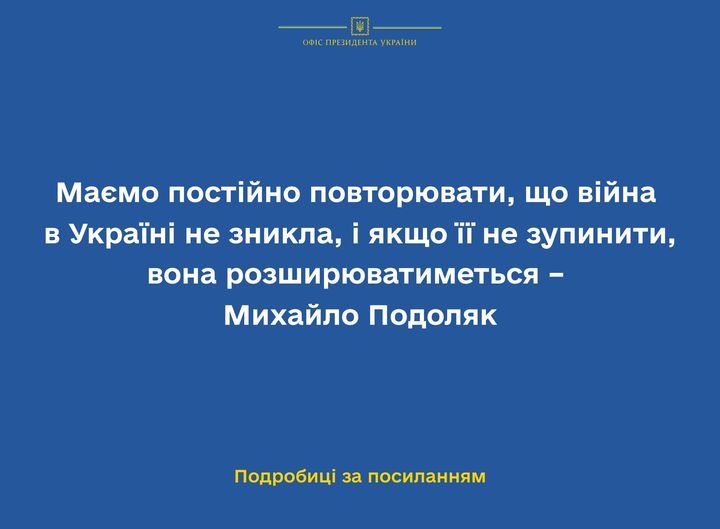 ОФІС ПРЕЗИДЕНТА УКРАЇНИ

Маємо постійно повторювати, що війна в Україні не зникла, і якщо її не зупинити, вона розширюватиметься – Михайло Подоляк

Подробиці за посиланням